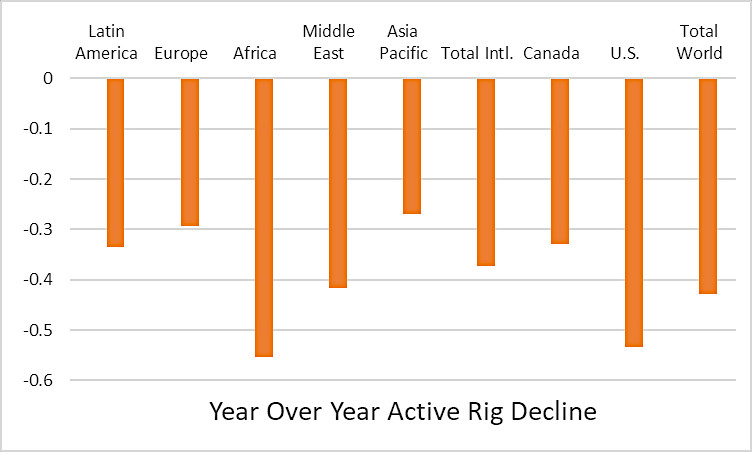 Latin America
Europe
Africa
Middle East
Asia Pacific
Total Intl.
Canada
U.S.
Total World

0
-0.1
-0.2
-0.3
-0.4
-0.5
-0.6

Year Over Year Active Rig Decline